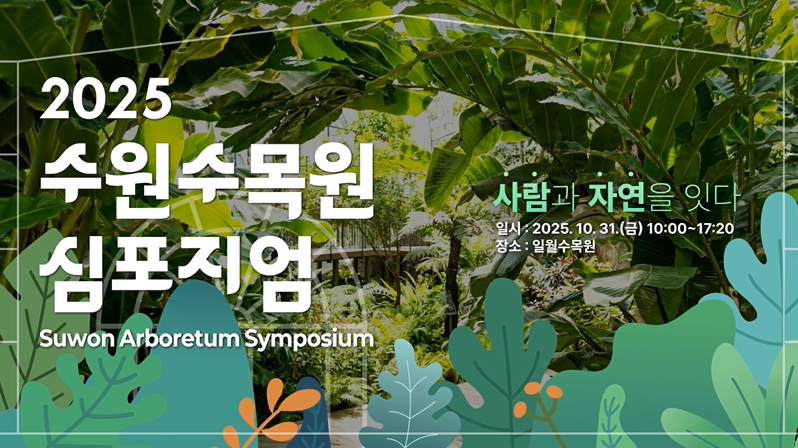 2025
수원수목원
심포지엄
Suwon Arboretum Symposium

사람과 자연을 잇다
일시 : 2025. 10. 31.(금) 10:00~17:20
장소 : 일월수목원